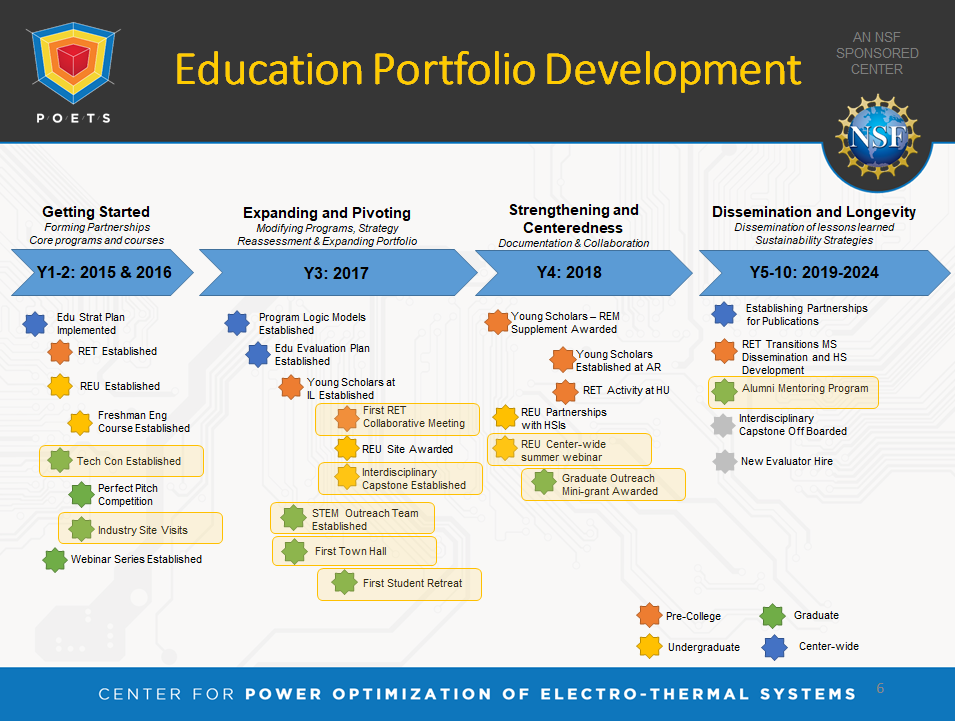 POETS

Education Portfolio Development

AN NSF SPONSORED CENTER

NSF

Getting Started
Forming Partnerships
Core programs and courses

Y1-2: 2015 & 2016

Edu Strat Plan Implemented

RET Established

REU Established

Freshman Eng Course Established

Tech Con Established

Perfect Pitch Competition

Industry Site Visits

Webinar Series Established

Expanding and Pivoting
Modifying Programs, Strategy Reassessment & Expanding Portfolio

Y3: 2017

Program Logic Models Established

Edu Evaluation Plan Established

Young Scholars at IL Established

First RET Collaborative Meeting

REU Site Awarded

Interdisciplinary Capstone Established

STEM Outreach Team Established

First Town Hall

First Student Retreat

Strengthening and Centeredness
Documentation & Collaboration

Y4: 2018

Young Scholars – REM Supplement Awarded

Young Scholars Established at AR

RET Activity at HU

REU Partnerships with HSIs

REU Center-wide summer webinar

Graduate Outreach Mini-grant Awarded

Dissemination and Longevity
Dissemination of lessons learned
Sustainability Strategies

Y5-10: 2019-2024

Establishing Partnerships for Publications

RET Transitions MS Dissemination and HS Development

Alumni Mentoring Program

Interdisciplinary Capstone Off Boarded

New Evaluator Hire

Pre-College
Graduate
Undergraduate
Center-wide

CENTER FOR POWER OPTIMIZATION OF ELECTRO-THERMAL SYSTEMS 6